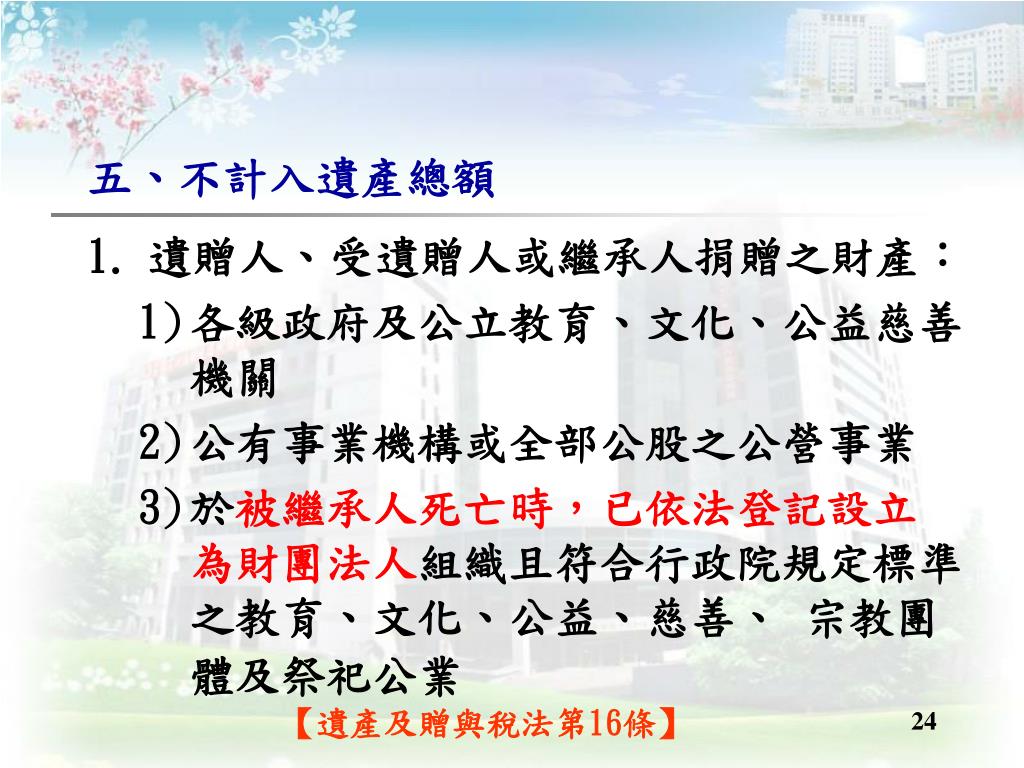 五、不計入遺產總額

1. 遺贈人、受遺贈人或繼承人捐贈之財產：

1) 各級政府及公立教育、文化、公益慈善機關

2) 公有事業機構或全部公股之公營事業

3) 於被繼承人死亡時，已依法登記設立為財團法人組織且符合行政院規定標準之教育、文化、公益、慈善、 宗教團體及祭祀公業

【遺產及贈與稅法第16條】

24